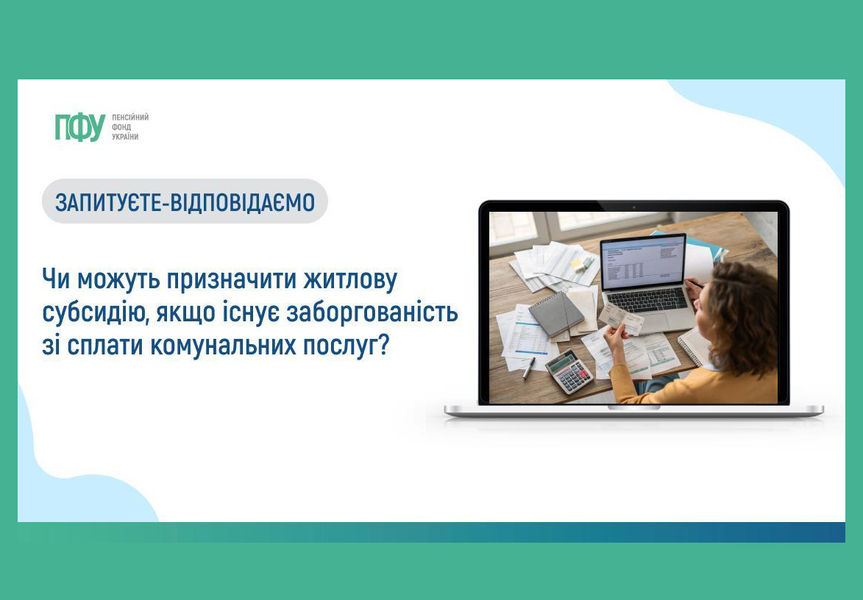 ПФУ ПЕНСІЙНИЙ ФОНД УКРАЇНИ

ЗАПИТУЄТЕ-ВІДПОВІДАЄМО

Чи можуть призначити житлову субсидію, якщо існує заборгованість зі сплати комунальних послуг?